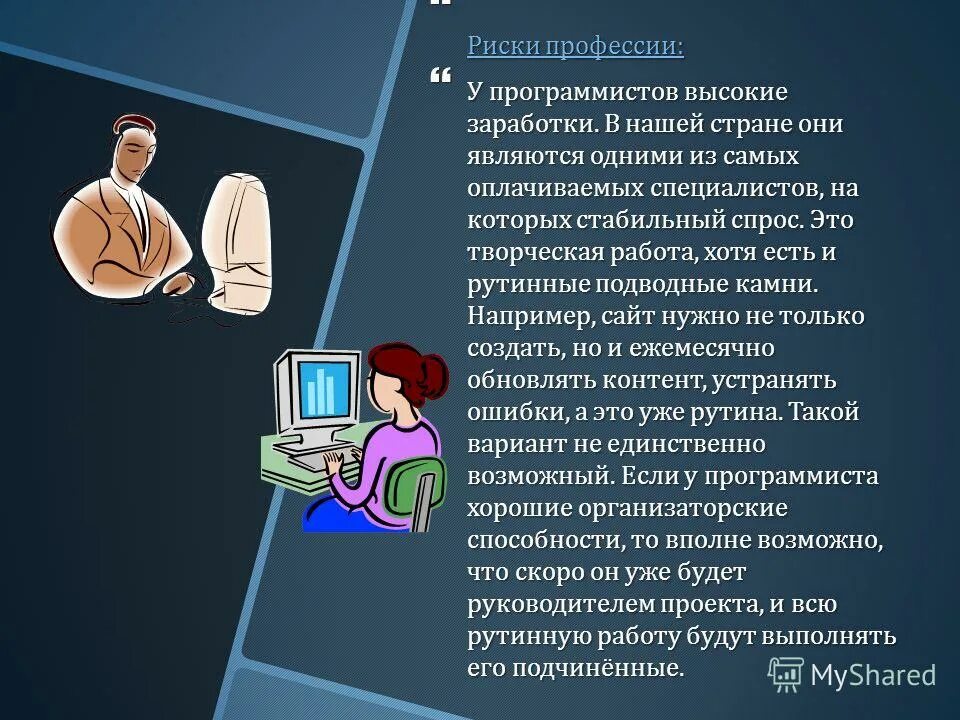 Риски профессии:

У программистов высокие заработки. В нашей стране они являются одними из самых оплачиваемых специалистов, на которых стабильный спрос. Это творческая работа, хотя есть и рутинные подводные камни. Например, сайт нужно не только создать, но и ежемесячно обновлять контент, устранять ошибки, а это уже рутина. Такой вариант не единственно возможный. Если у программиста хорошие организаторские способности, то вполне возможно, что скоро он уже будет руководителем проекта, и всю рутинную работу будут выполнять его подчинённые.

MyShared